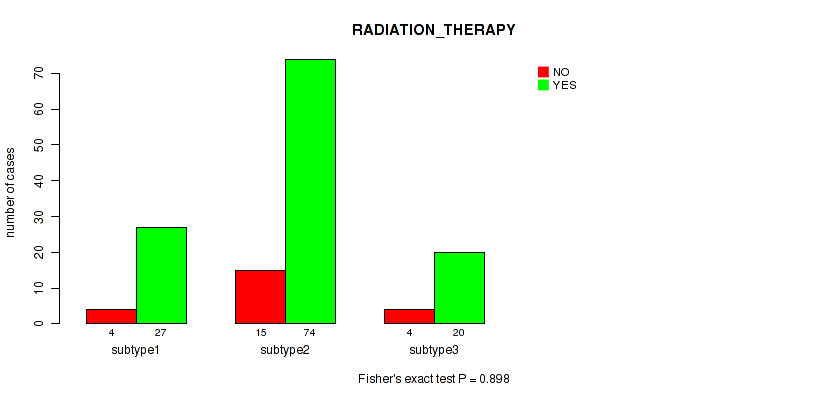 RADIATION_THERAPY

NO
YES

number of cases

0
10
20
30
40
50
60
70

4 27
subtype1

15 74
subtype2

4 20
subtype3

Fisher's exact test P = 0.898